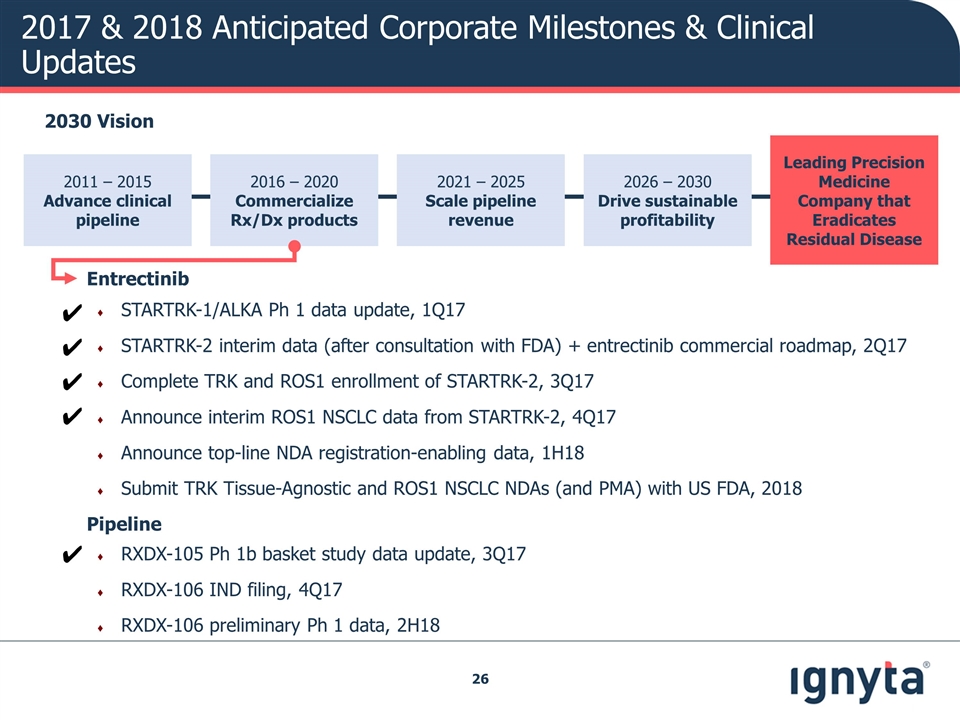 2017 & 2018 Anticipated Corporate Milestones & Clinical Updates

2030 Vision

2011 – 2015
Advance clinical pipeline

2016 – 2020
Commercialize Rx/Dx products

2021 – 2025
Scale pipeline revenue

2026 – 2030
Drive sustainable profitability

Leading Precision Medicine Company that Eradicates Residual Disease

Entrectinib

✔ ♦ STARTRK-1/ALKA Ph 1 data update, 1Q17

✔ ♦ STARTRK-2 interim data (after consultation with FDA) + entrectinib commercial roadmap, 2Q17

✔ ♦ Complete TRK and ROS1 enrollment of STARTRK-2, 3Q17

✔ ♦ Announce interim ROS1 NSCLC data from STARTRK-2, 4Q17

♦ Announce top-line NDA registration-enabling data, 1H18

♦ Submit TRK Tissue-Agnostic and ROS1 NSCLC NDAs (and PMA) with US FDA, 2018

Pipeline

✔ ♦ RXDX-105 Ph 1b basket study data update, 3Q17

♦ RXDX-106 IND filing, 4Q17

♦ RXDX-106 preliminary Ph 1 data, 2H18

26

ignyta®